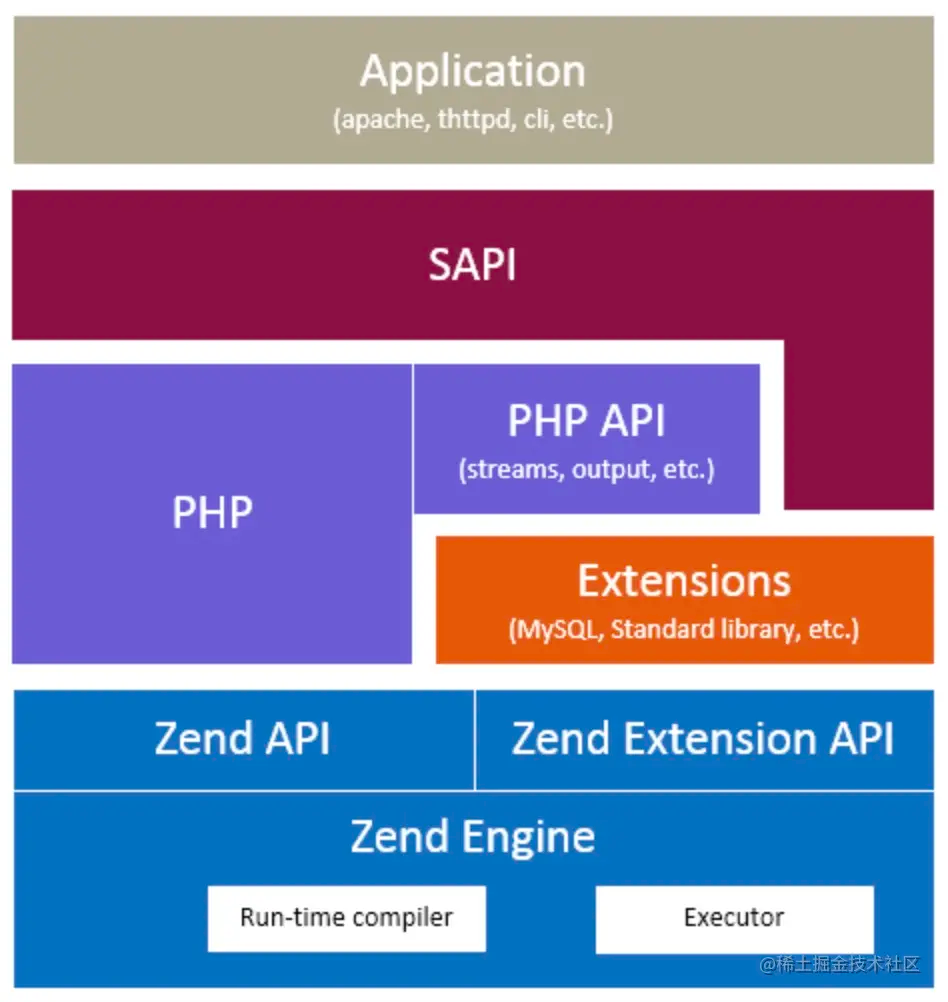 Application
(apache, thttpd, cli, etc.)

SAPI

PHP

PHP API
(streams, output, etc.)

Extensions
(MySQL, Standard library, etc.)

Zend API

Zend Extension API

Zend Engine

Run-time compiler

Executor

@稀土掘金技术社区